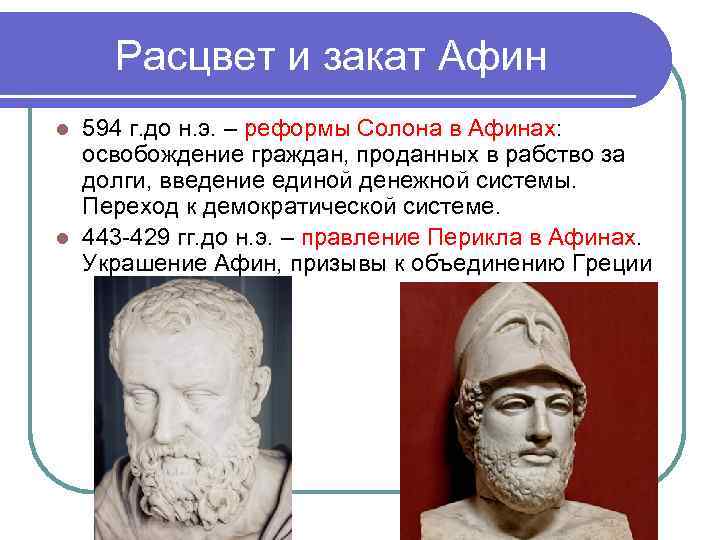 Расцвет и закат Афин

594 г.до н.э. – реформы Солона в Афинах: освобождение граждан, проданных в рабство за долги, введение единой денежной системы. Переход к демократической системе.

443-429 гг.до н.э. – правление Перикла в Афинах. Украшение Афин, призывы к объединению Греции